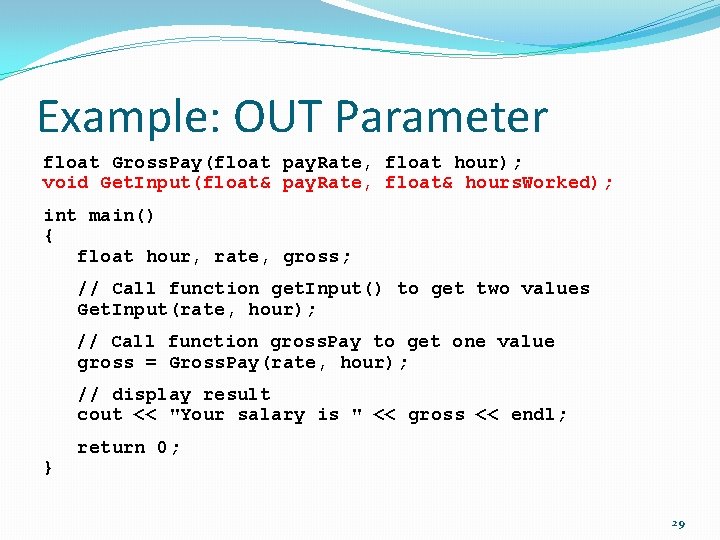 Example: OUT Parameter

float GrossPay(float payRate, float hour);
void GetInput(float& payRate, float& hoursWorked);

int main()
{
float hour, rate, gross;

// Call function getInput() to get two values
GetInput(rate, hour);

// Call function grossPay to get one value
gross = GrossPay(rate, hour);

// display result
cout << "Your salary is " << gross << endl;

return 0;
}

29